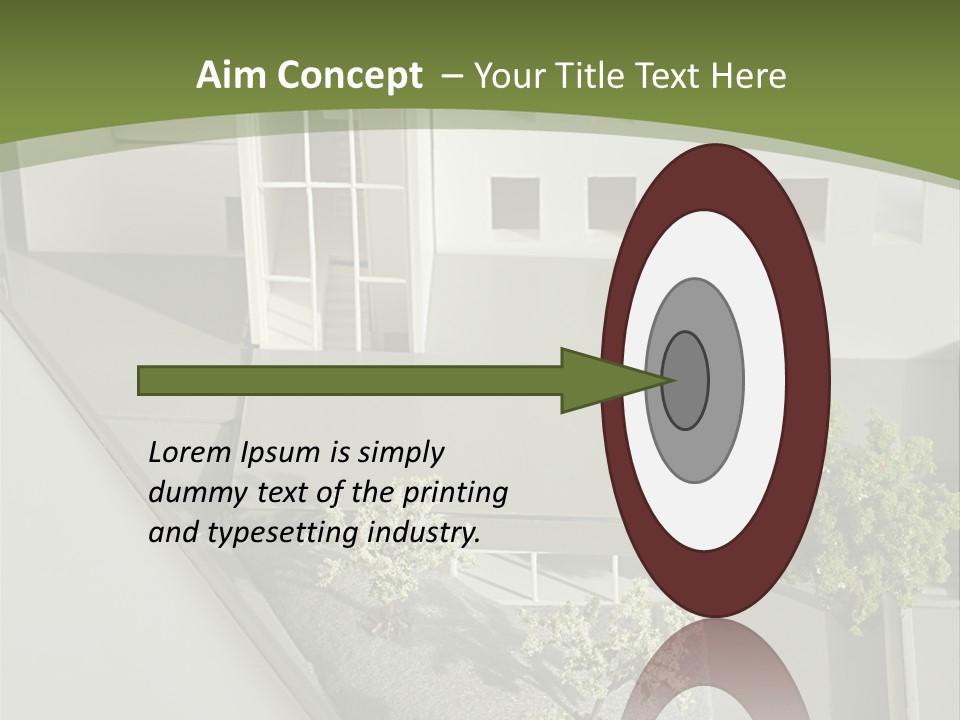 Aim Concept – Your Title Text Here

Lorem Ipsum is simply dummy text of the printing and typesetting industry.